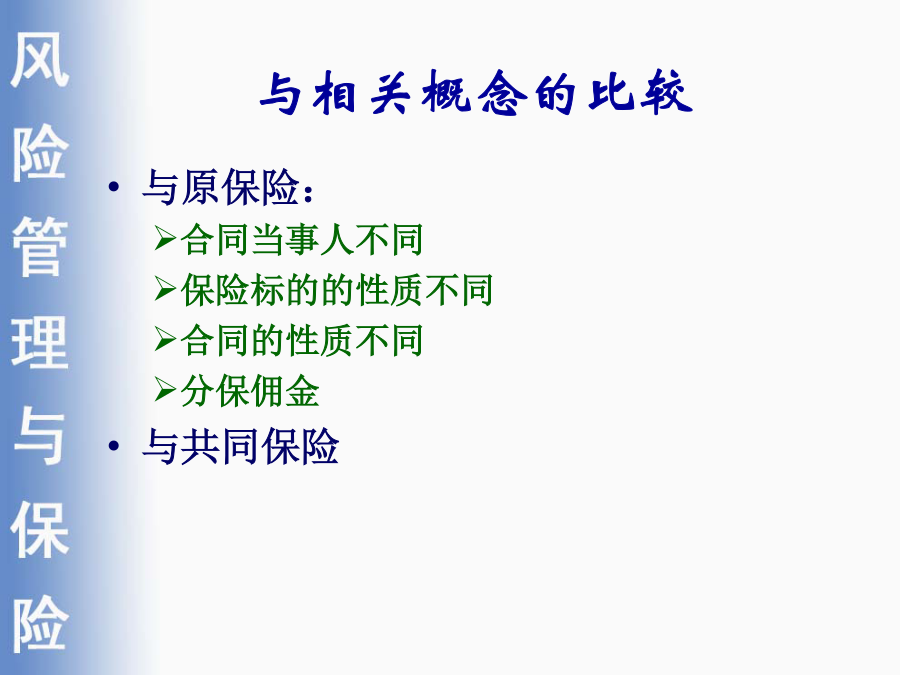 风险管理与保险

与相关概念的比较

• 与原保险：
➢合同当事人不同
➢保险标的的性质不同
➢合同的性质不同
➢分保佣金
• 与共同保险